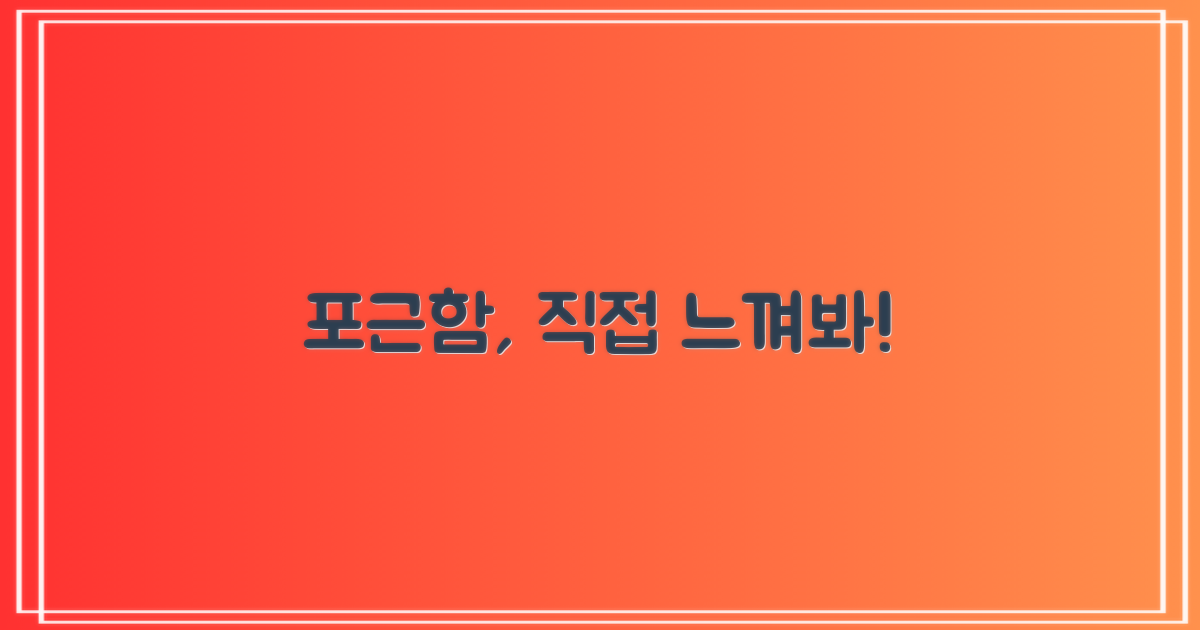 포근함, 직접 느껴봐!